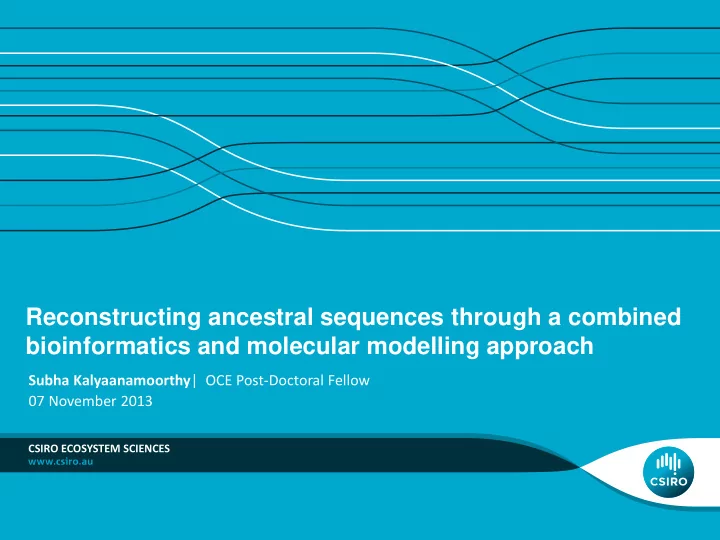 Reconstructing ancestral sequences through a combined bioinformatics and molecular modelling approach

Subha Kalyaanamoorthy| OCE Post-Doctoral Fellow
07 November 2013

CSIRO ECOSYSTEM SCIENCES
www.csiro.au

CSIRO